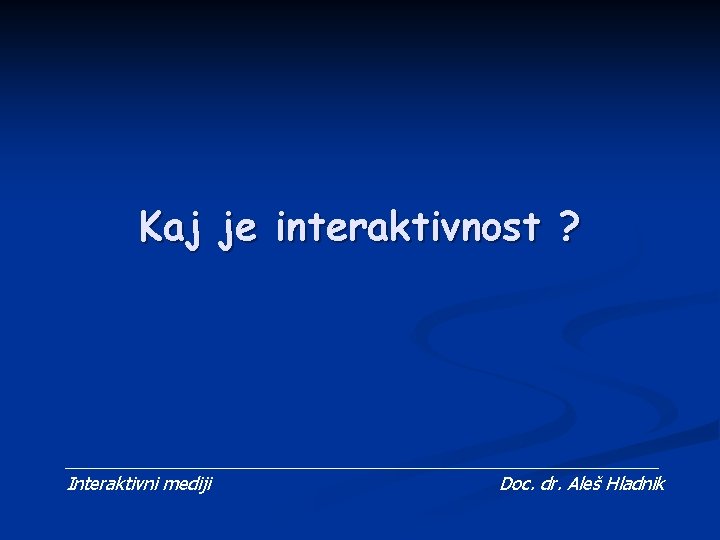 Kaj je interaktivnost ?

Interaktivni mediji

Doc. dr. Aleš Hladnik